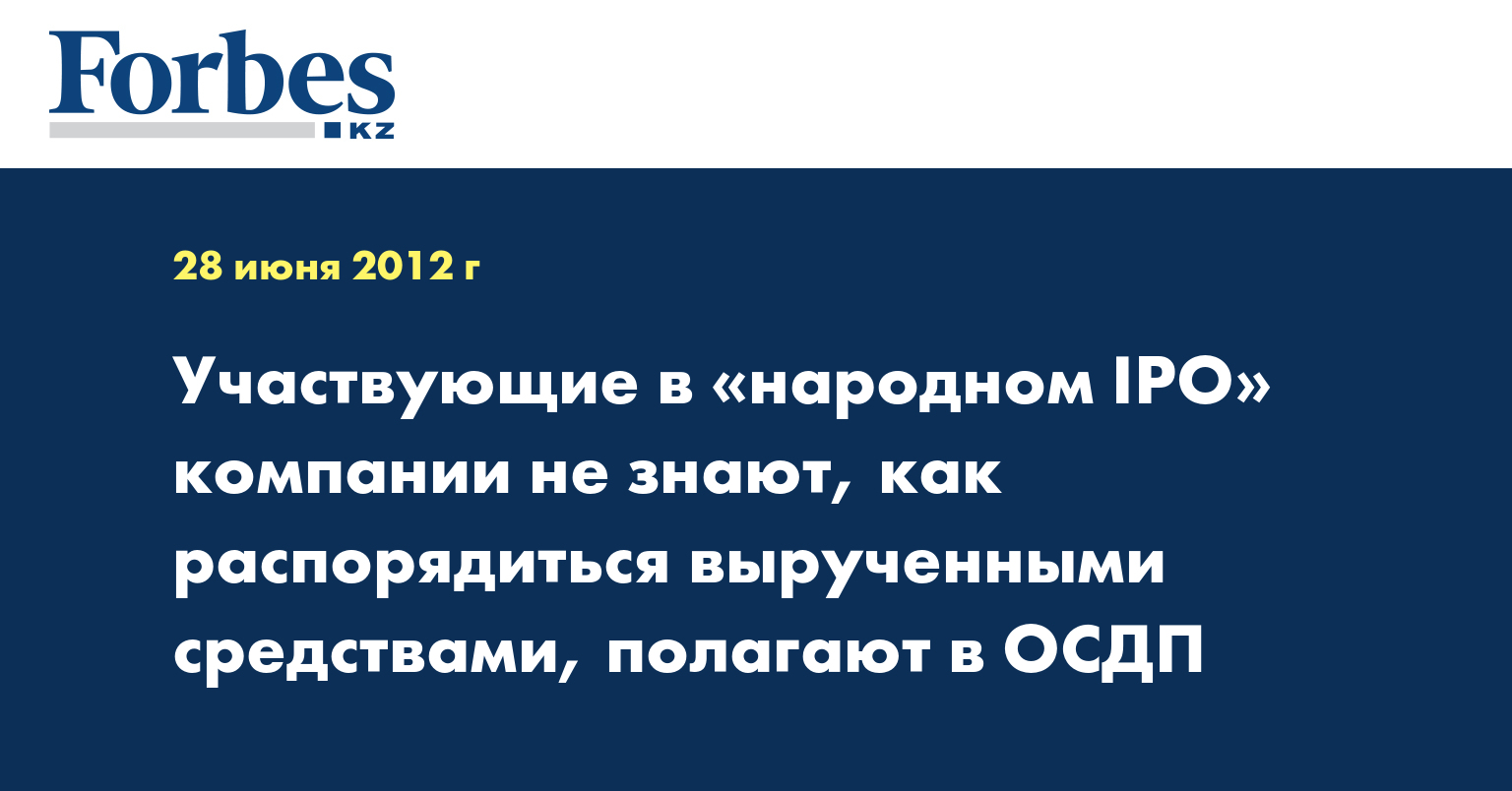 Forbes
KZ

28 июня 2012 г

Участвующие в «народном IPO» компании не знают, как распорядиться вырученными средствами, полагают в ОСДП